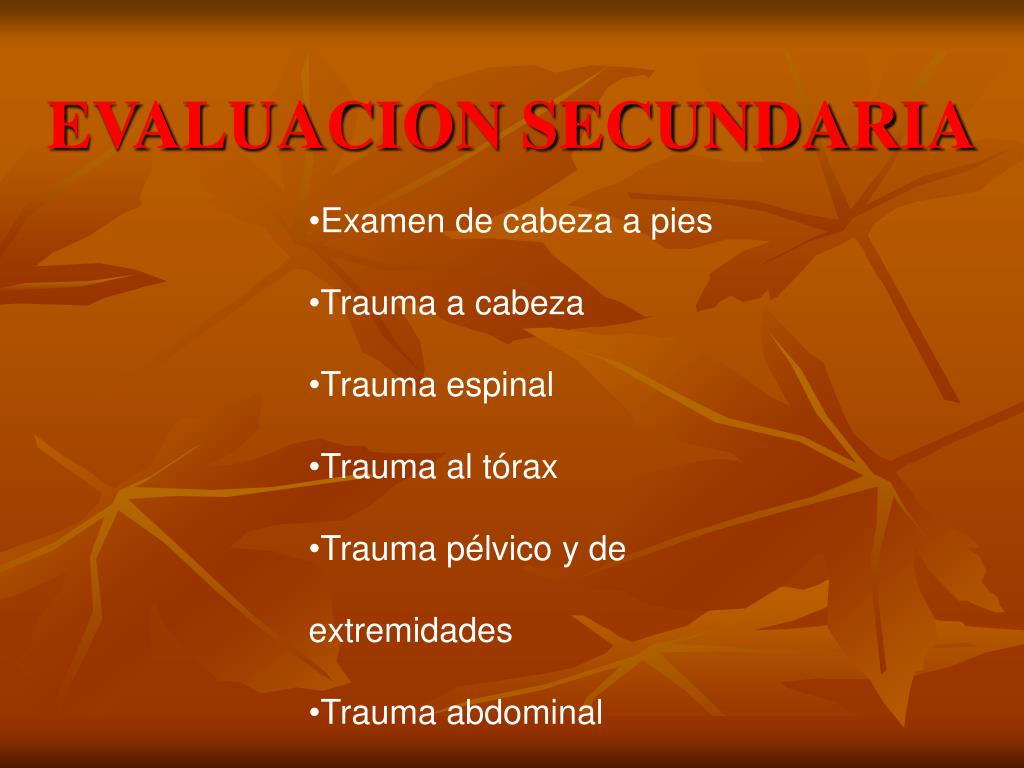 EVALUACION SECUNDARIA

•Examen de cabeza a pies

•Trauma a cabeza

•Trauma espinal

•Trauma al tórax

•Trauma pélvico y de extremidades

•Trauma abdominal